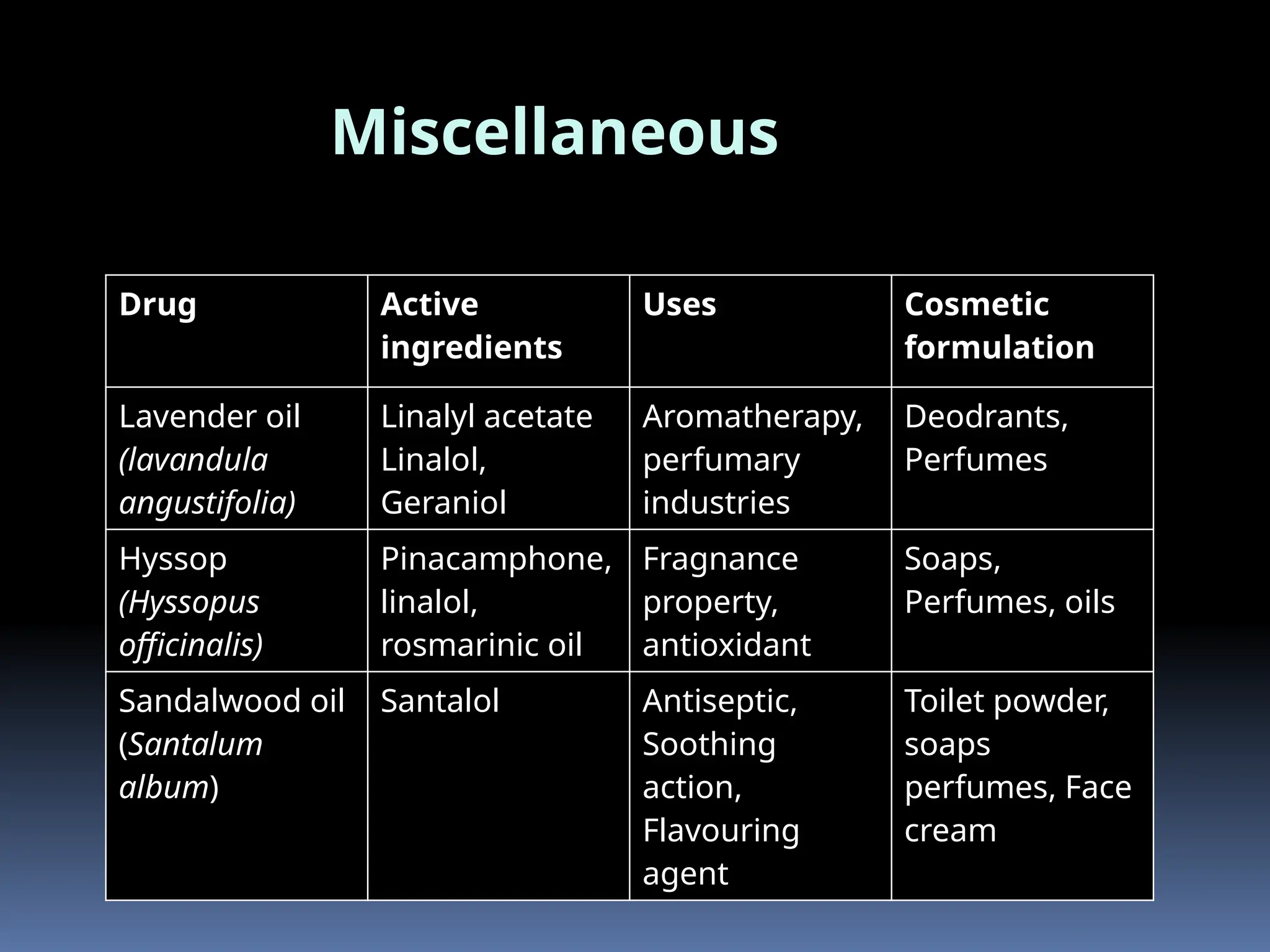 Miscellaneous

| Drug | Active ingredients | Uses | Cosmetic formulation |
|---|---|---|---|
| Lavender oil (lavandula angustifolia) | Linalyl acetate Linalol, Geraniol | Aromatherapy, perfumary industries | Deodrants, Perfumes |
| Hyssop (Hyssopus officinalis) | Pinacamphone, linalol, rosmarinic oil | Fragnance property, antioxidant | Soaps, Perfumes, oils |
| Sandalwood oil (Santalum album) | Santalol | Antiseptic, Soothing action, Flavouring agent | Toilet powder, soaps perfumes, Face cream |